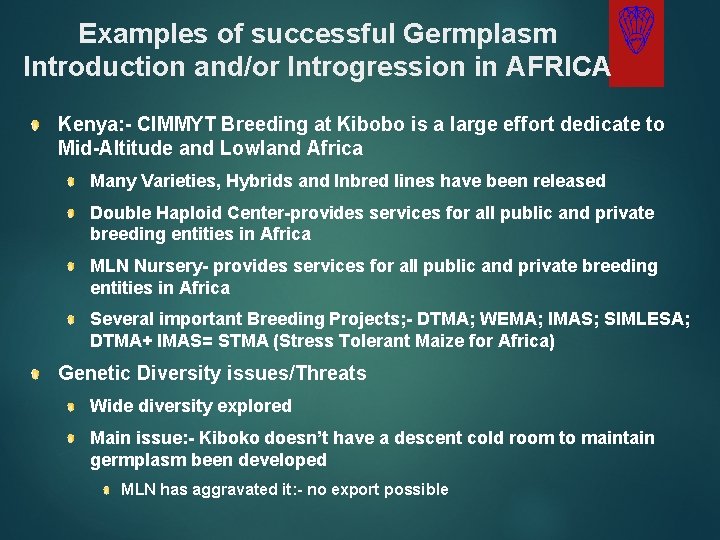 Examples of successful Germplasm Introduction and/or Introgression in AFRICA

Kenya:- CIMMYT Breeding at Kibobo is a large effort dedicate to Mid-Altitude and Lowland Africa

Many Varieties, Hybrids and Inbred lines have been released

Double Haploid Center-provides services for all public and private breeding entities in Africa

MLN Nursery- provides services for all public and private breeding entities in Africa

Several important Breeding Projects;- DTMA; WEMA; IMAS; SIMLESA; DTMA+ IMAS= STMA (Stress Tolerant Maize for Africa)

Genetic Diversity issues/Threats

Wide diversity explored

Main issue:- Kiboko doesn't have a descent cold room to maintain germplasm been developed

MLN has aggravated it:- no export possible